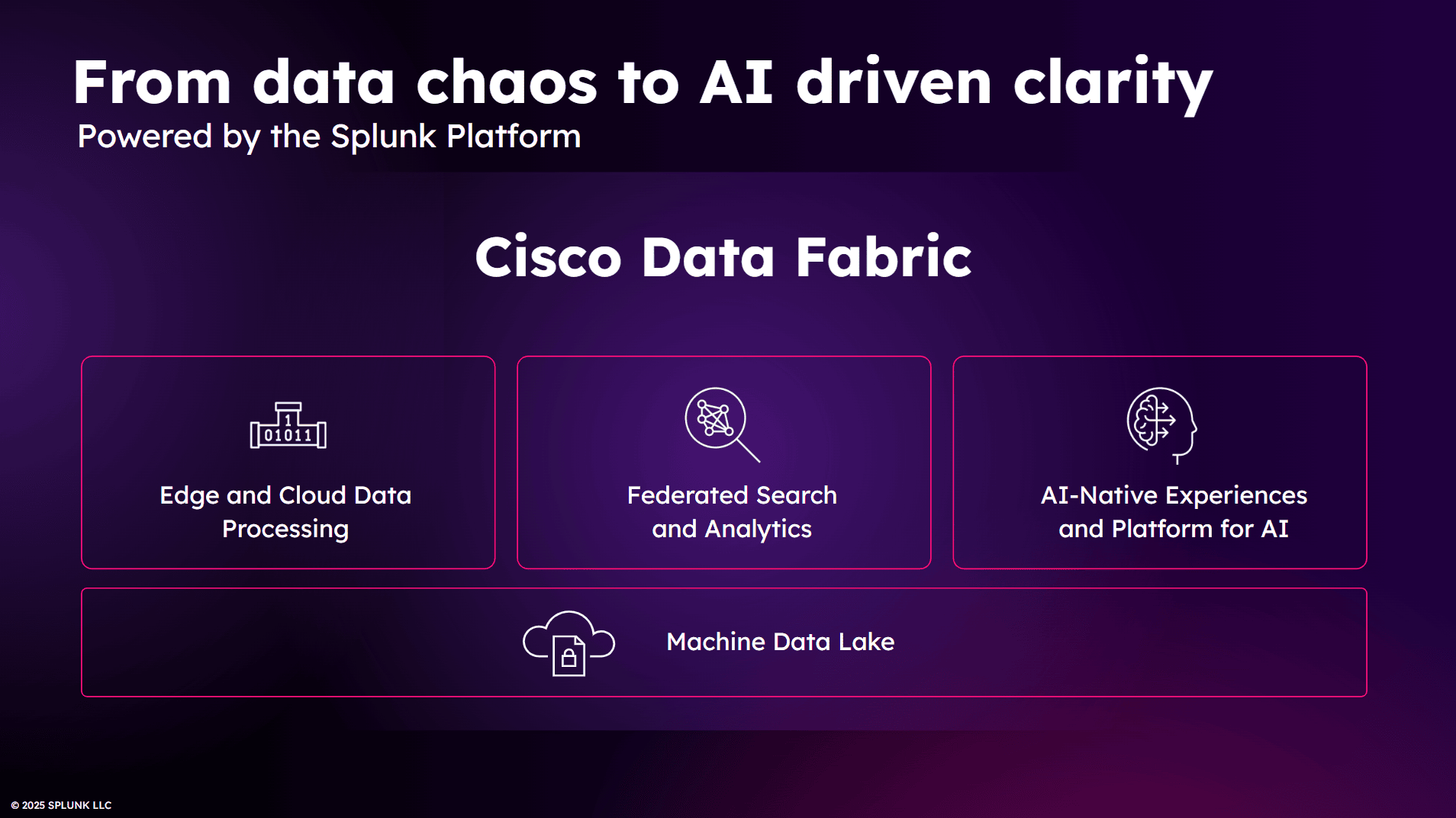 From data chaos to AI driven clarity
Powered by the Splunk Platform

Cisco Data Fabric

1
01011

Edge and Cloud Data Processing

Federated Search and Analytics

AI-Native Experiences and Platform for AI

Machine Data Lake

© 2025 SPLUNK LLC